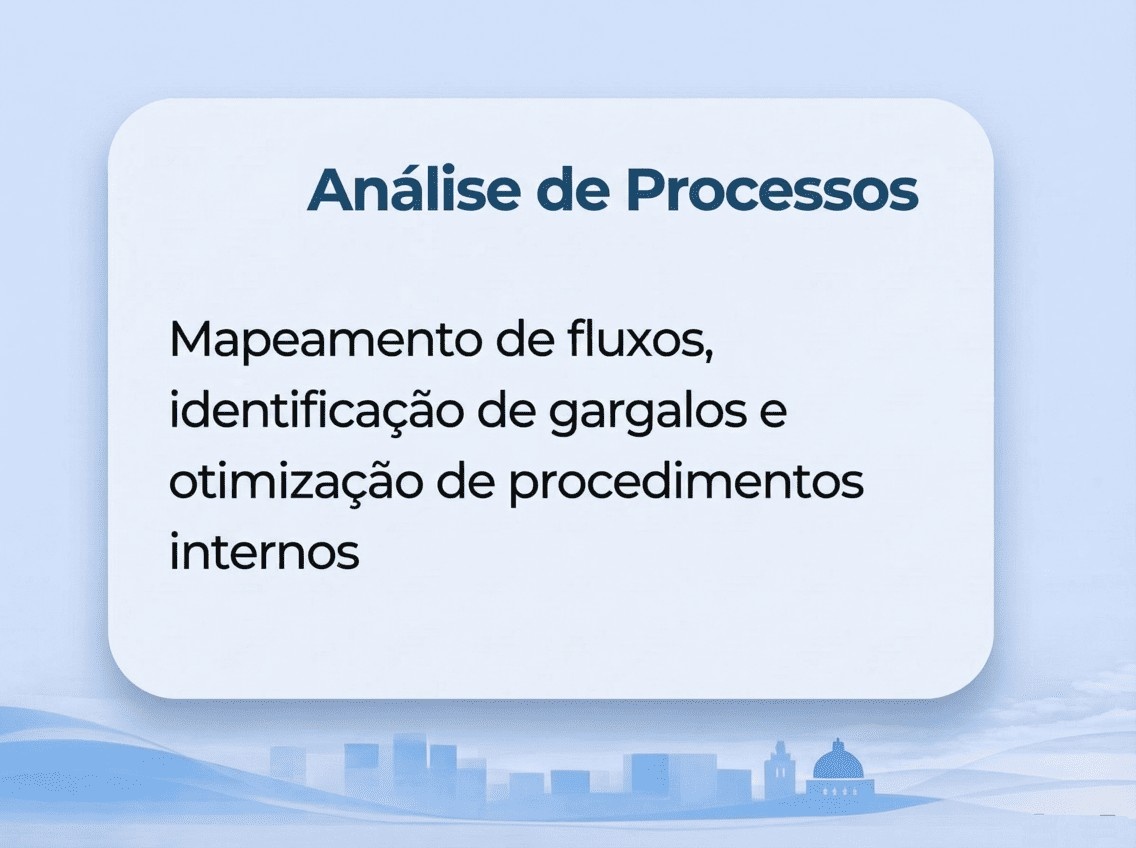 Análise de Processos

Mapeamento de fluxos, identificação de gargalos e otimização de procedimentos internos